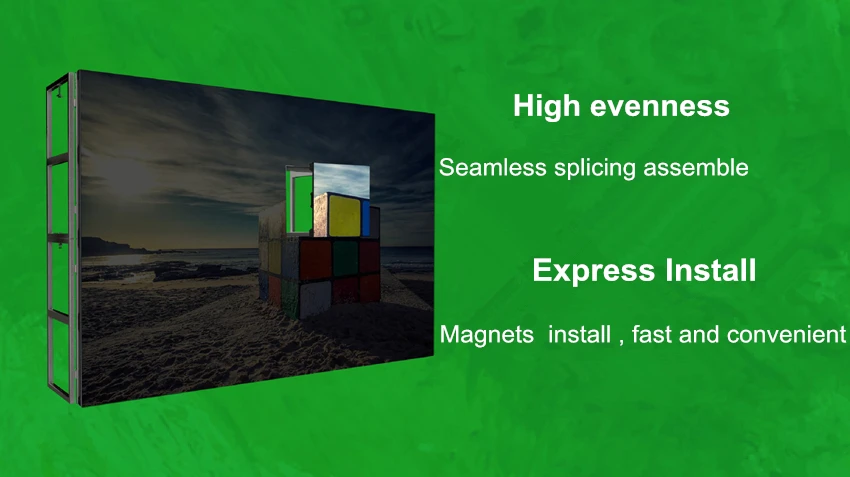 High evenness

Seamless splicing assemble

Express Install

Magnets install , fast and convenient